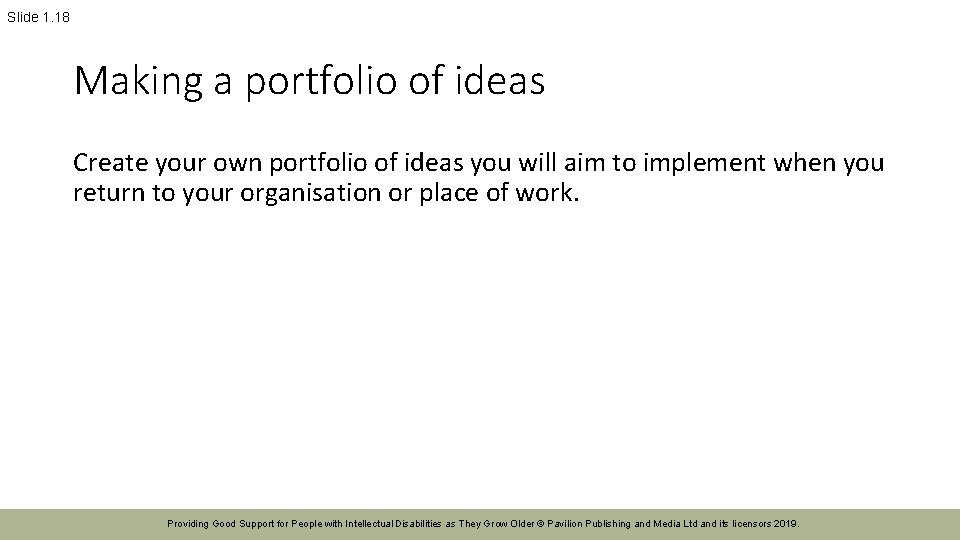 Slide 1.18

Making a portfolio of ideas

Create your own portfolio of ideas you will aim to implement when you return to your organisation or place of work.

Providing Good Support for People with Intellectual Disabilities as They Grow Older © Pavilion Publishing and Media Ltd and its licensors 2019.